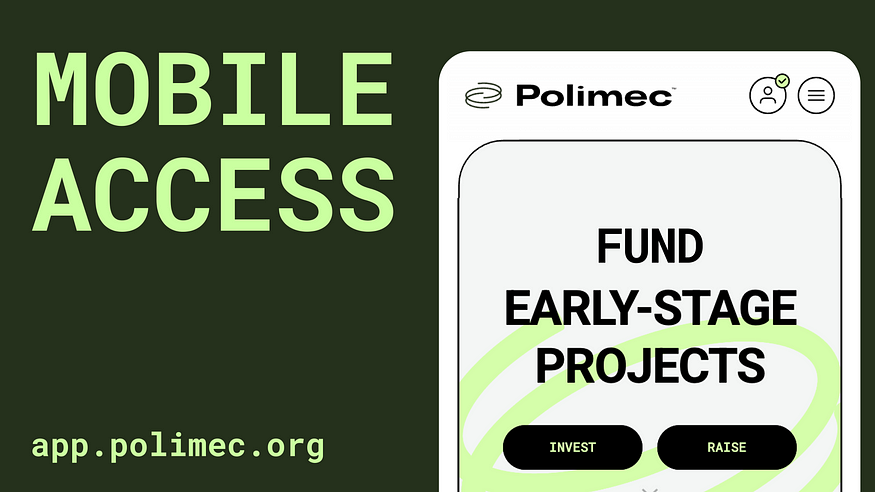 MOBILE ACCESS

app.polimec.org

Polimec™

FUND EARLY-STAGE PROJECTS

INVEST

RAISE